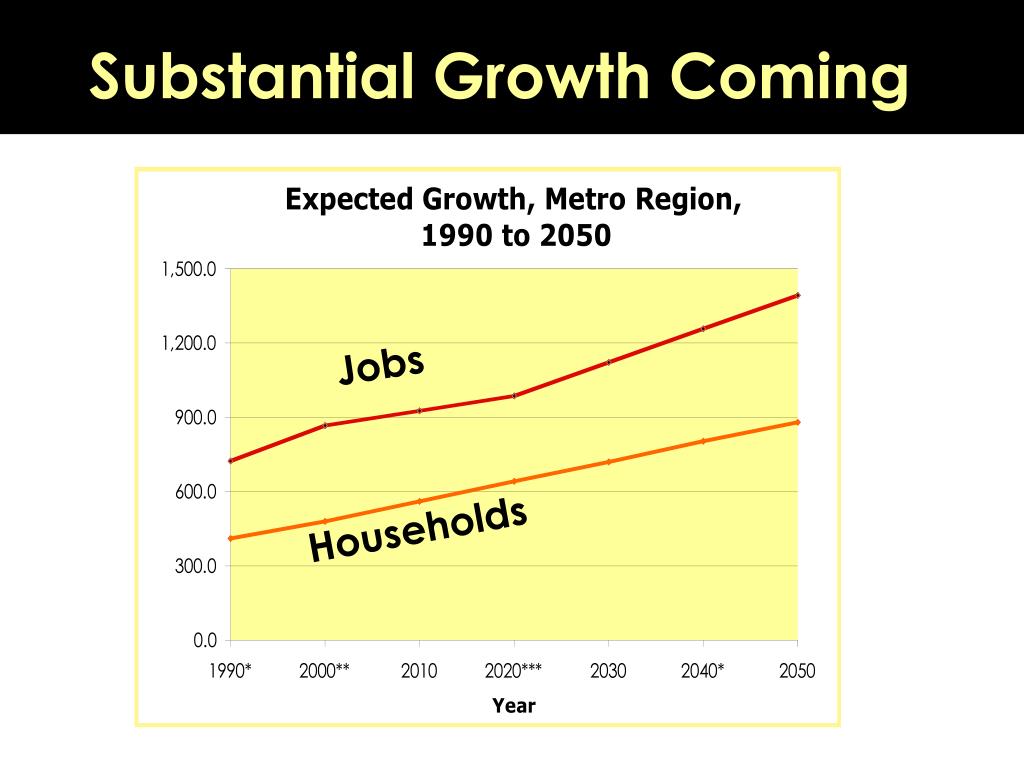 Substantial Growth Coming

Expected Growth, Metro Region, 1990 to 2050

1,500.0
1,200.0
900.0
600.0
300.0
0.0

Jobs

Households

1990*
2000**
2010
2020***
2030
2040*
2050

Year